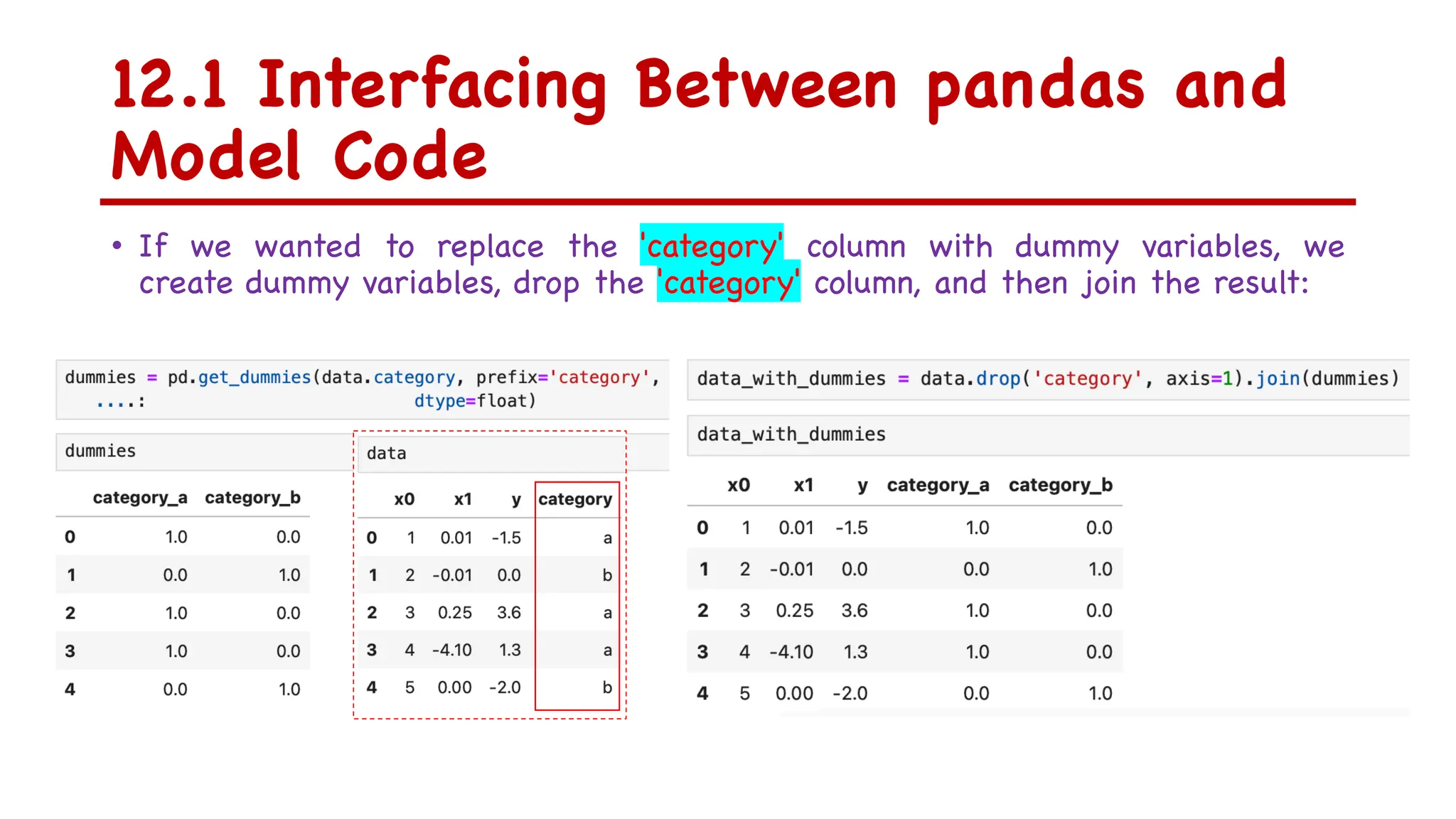 12.1 Interfacing Between pandas and Model Code

• If we wanted to replace the 'category' column with dummy variables, we create dummy variables, drop the 'category' column, and then join the result:

dummies = pd.get_dummies(data.category, prefix='category',
....: dtype=float)

dummies

| | category_a | category_b |
|---|---|---|
| 0 | 1.0 | 0.0 |
| 1 | 0.0 | 1.0 |
| 2 | 1.0 | 0.0 |
| 3 | 1.0 | 0.0 |
| 4 | 0.0 | 1.0 |

data

| | x0 | x1 | y | category |
|---|---|---|---|---|
| 0 | 1 | 0.01 | -1.5 | a |
| 1 | 2 | -0.01 | 0.0 | b |
| 2 | 3 | 0.25 | 3.6 | a |
| 3 | 4 | -4.10 | 1.3 | a |
| 4 | 5 | 0.00 | -2.0 | b |

data_with_dummies = data.drop('category', axis=1).join(dummies)

data_with_dummies

| | x0 | x1 | y | category_a | category_b |
|---|---|---|---|---|---|
| 0 | 1 | 0.01 | -1.5 | 1.0 | 0.0 |
| 1 | 2 | -0.01 | 0.0 | 0.0 | 1.0 |
| 2 | 3 | 0.25 | 3.6 | 1.0 | 0.0 |
| 3 | 4 | -4.10 | 1.3 | 1.0 | 0.0 |
| 4 | 5 | 0.00 | -2.0 | 0.0 | 1.0 |